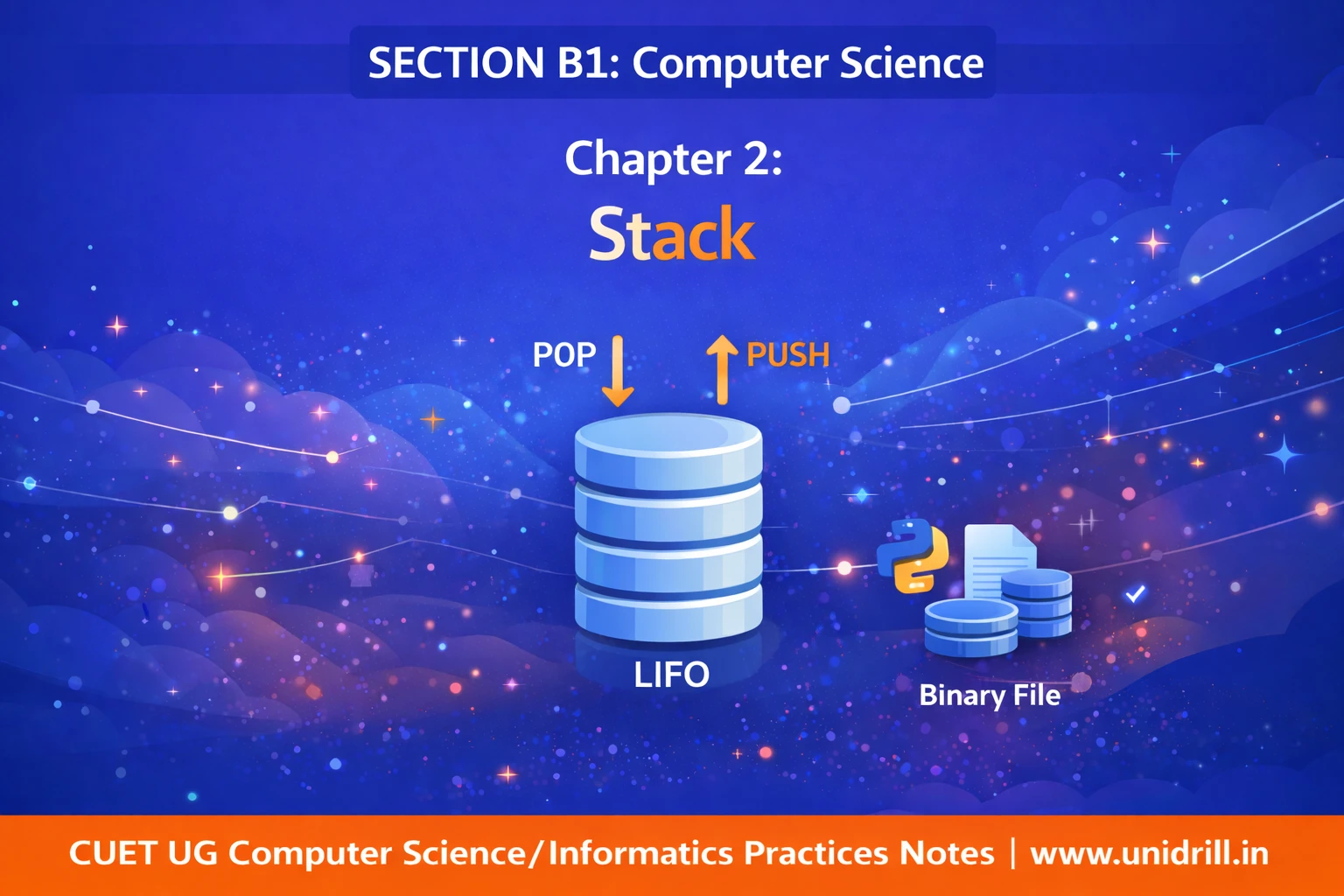 SECTION B1: Computer Science

Chapter 2:

Stack

POP

PUSH

LIFO

Binary File

CUET UG Computer Science/Informatics Practices Notes | www.unidrill.in